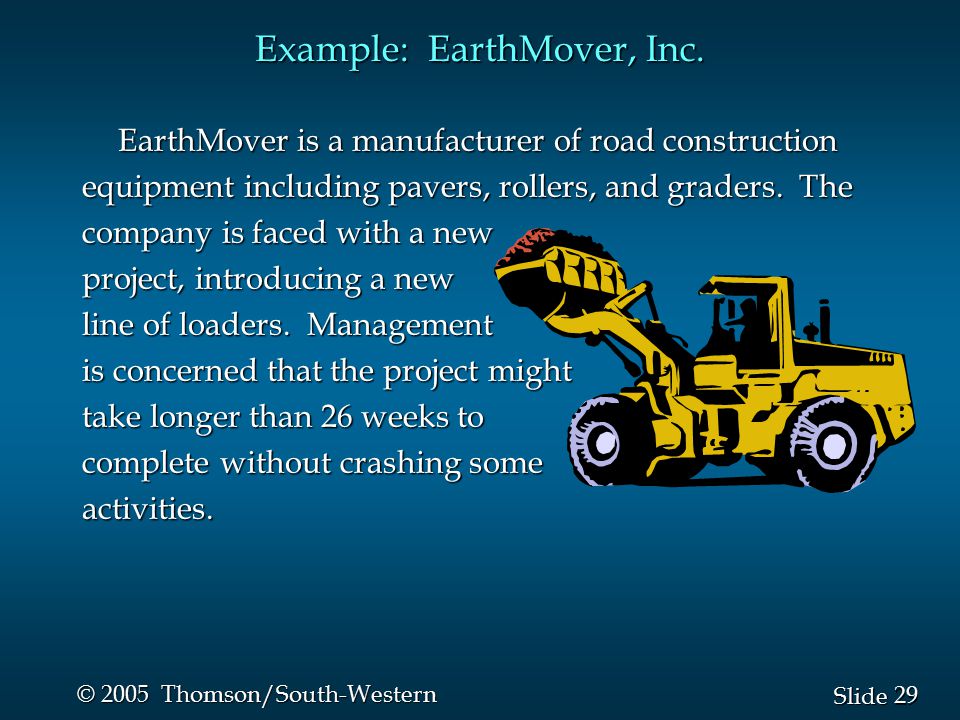 Example: EarthMover, Inc.

EarthMover is a manufacturer of road construction equipment including pavers, rollers, and graders. The company is faced with a new project, introducing a new line of loaders. Management is concerned that the project might take longer than 26 weeks to complete without crashing some activities.

© 2005 Thomson/South-Western

Slide 29